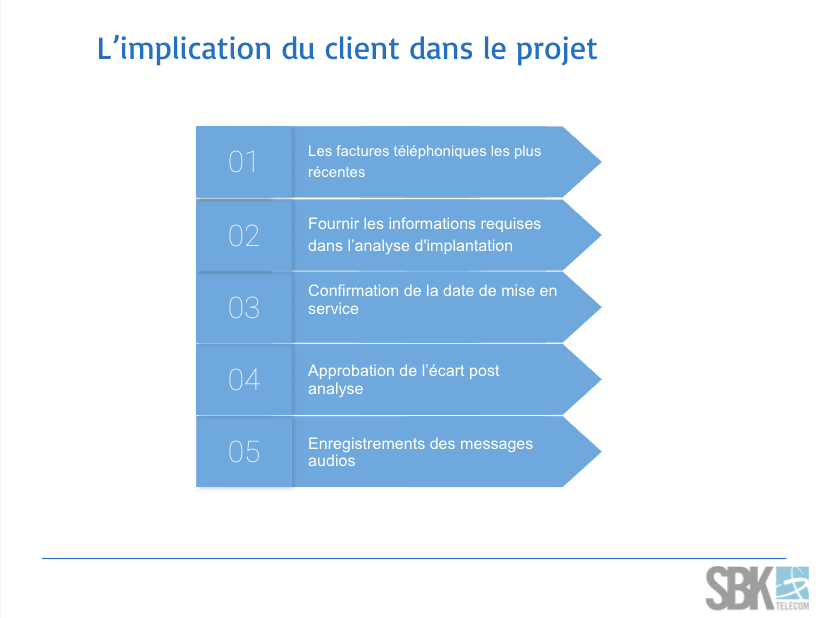 L’implication du client dans le projet

01
Les factures téléphoniques les plus récentes

02
Fournir les informations requises dans l’analyse d'implantation

03
Confirmation de la date de mise en service

04
Approbation de l’écart post analyse

05
Enregistrements des messages audios

SBK
TELECOM